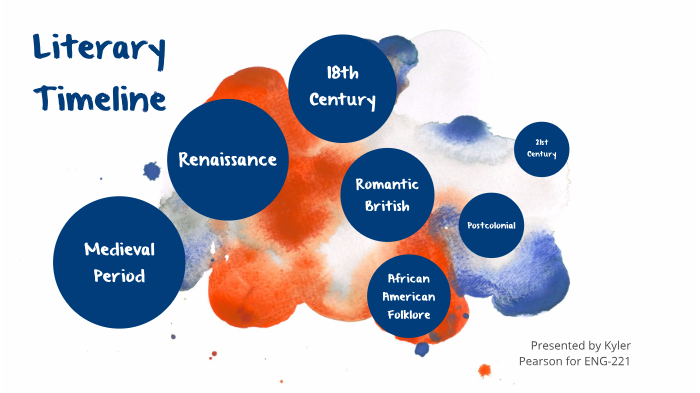 Literary Timeline

Medieval Period

Renaissance

18th Century

Romantic British

African American Folklore

Postcolonial

21st Century

Presented by Kyler Pearson for ENG-221